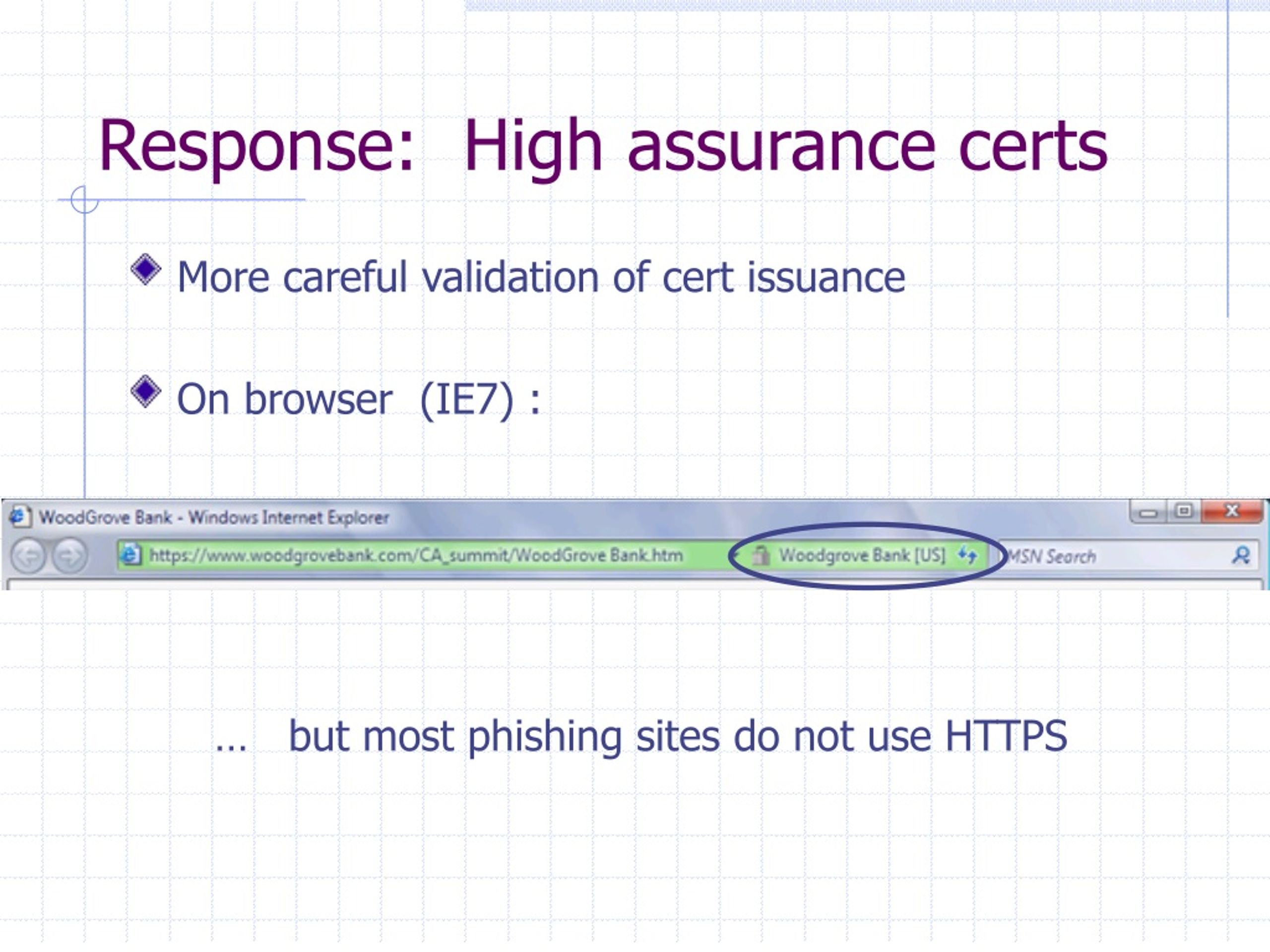 Response: High assurance certs

More careful validation of cert issuance

On browser (IE7) :

WoodGrove Bank - Windows Internet Explorer

https://www.woodgrovebank.com/CA_summit/WoodGrove Bank.htm

Woodgrove Bank [US]

MSN Search

… but most phishing sites do not use HTTPS